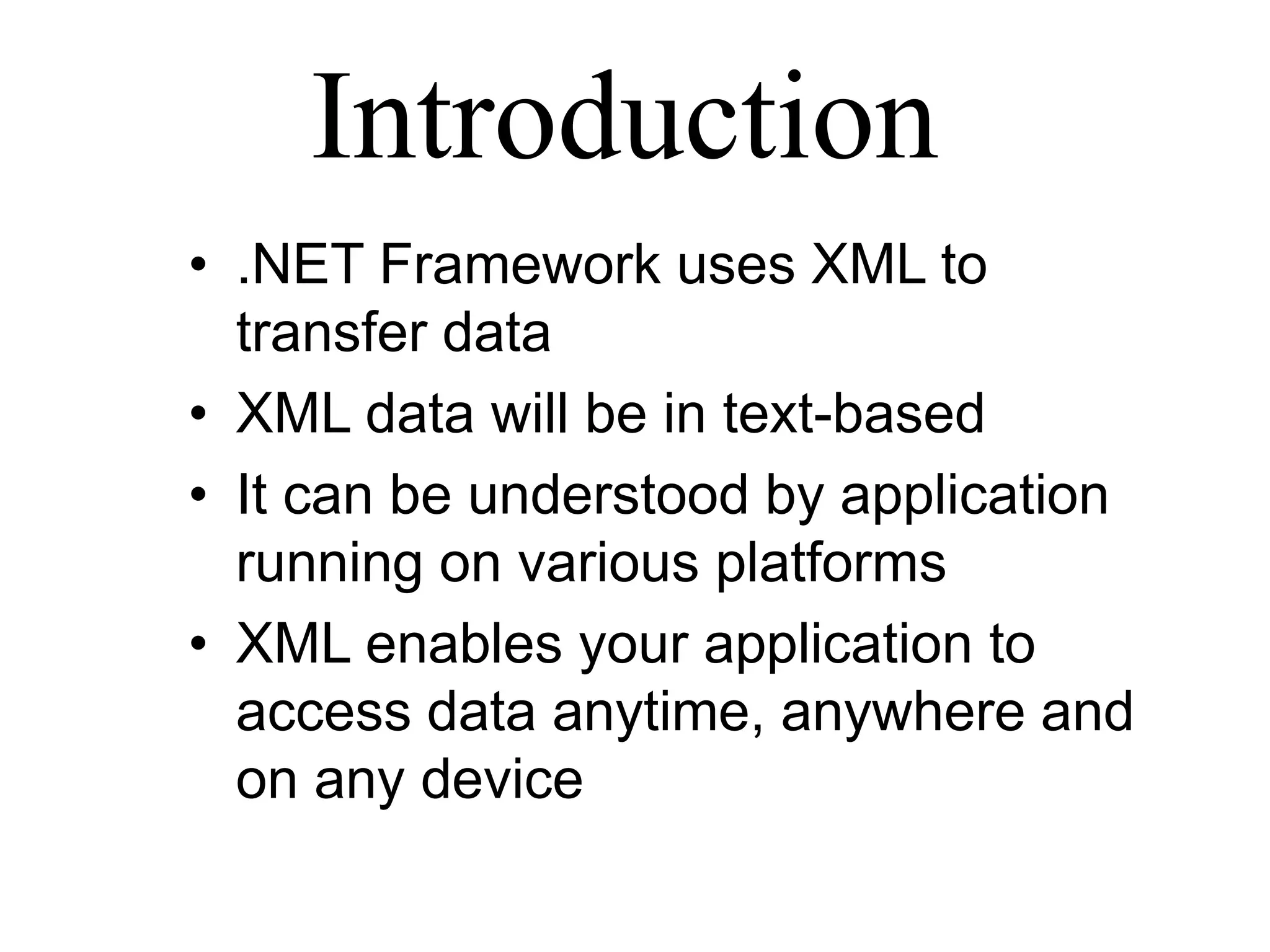 Introduction

• .NET Framework uses XML to transfer data
• XML data will be in text-based
• It can be understood by application running on various platforms
• XML enables your application to access data anytime, anywhere and on any device